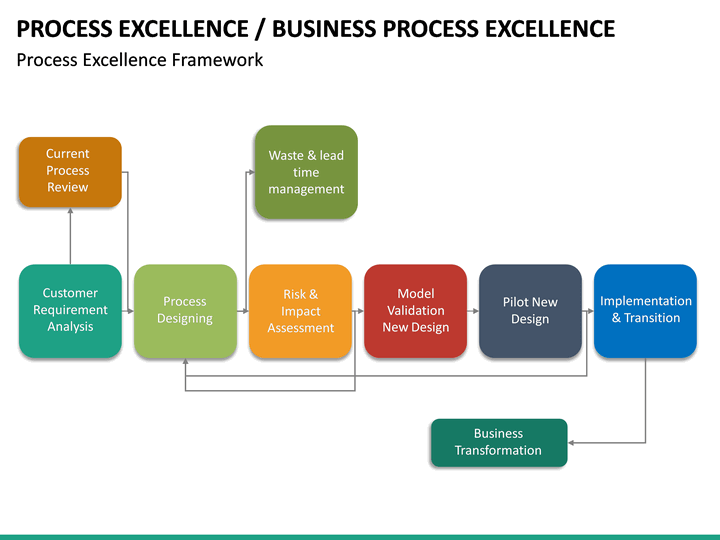 PROCESS EXCELLENCE / BUSINESS PROCESS EXCELLENCE

Process Excellence Framework

Current Process Review

Waste & lead time management

Customer Requirement Analysis

Process Designing

Risk & Impact Assessment

Model Validation New Design

Pilot New Design

Implementation & Transition

Business Transformation